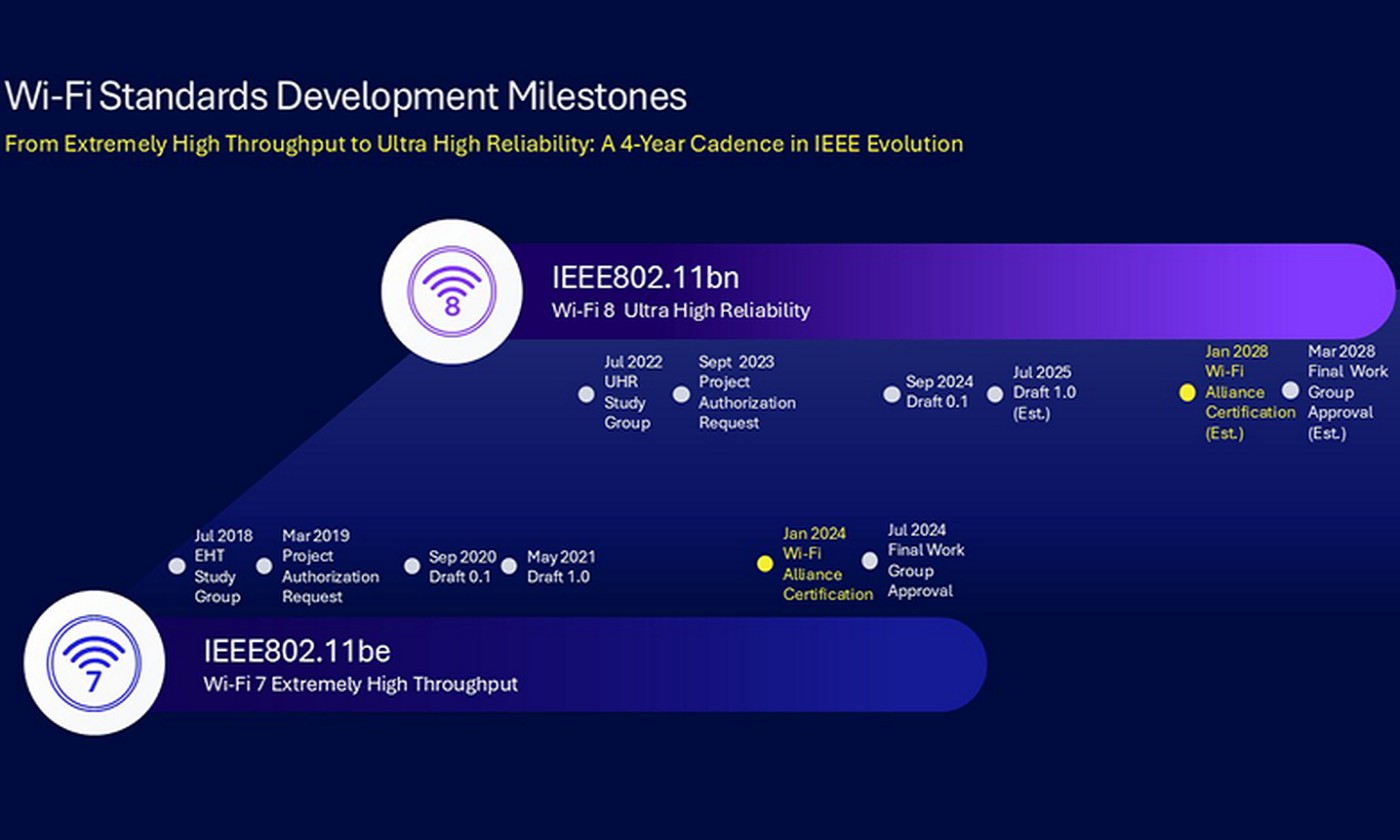 Wi-Fi Standards Development Milestones

From Extremely High Throughput to Ultra High Reliability: A 4-Year Cadence in IEEE Evolution

8

IEEE802.11bn
Wi-Fi 8 Ultra High Reliability

Jul 2022 UHR Study Group

Sept 2023 Project Authorization Request

Sep 2024 Draft 0.1

Jul 2025 Draft 1.0 (Est.)

Jan 2028 Wi-Fi Alliance Certification (Est.)

Mar 2028 Final Work Group Approval (Est.)

Jul 2018 EHT Study Group

Mar 2019 Project Authorization Request

Sep 2020 Draft 0.1

May 2021 Draft 1.0

Jan 2024 Wi-Fi Alliance Certification

Jul 2024 Final Work Group Approval

7

IEEE802.11be
Wi-Fi 7 Extremely High Throughput